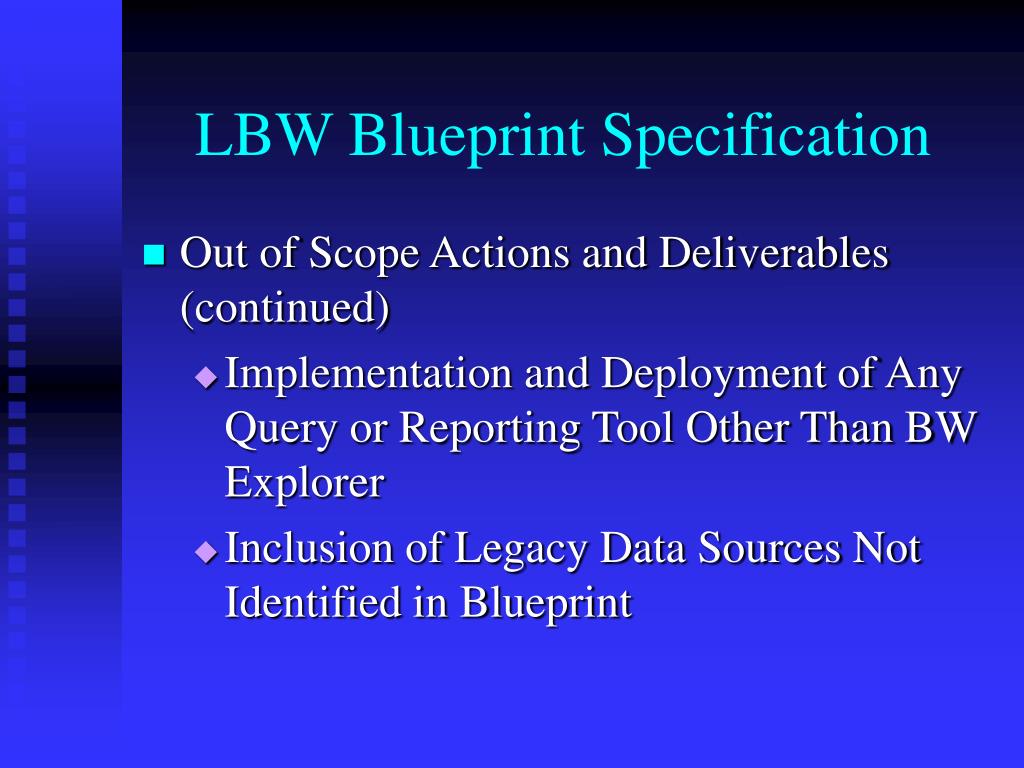 LBW Blueprint Specification

Out of Scope Actions and Deliverables (continued)

Implementation and Deployment of Any Query or Reporting Tool Other Than BW Explorer

Inclusion of Legacy Data Sources Not Identified in Blueprint